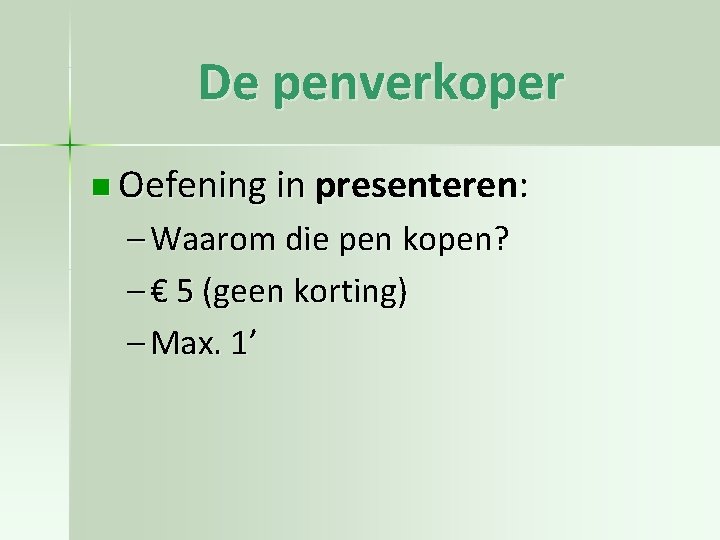 De penverkoper

Oefening in presenteren:

– Waarom die pen kopen?

– € 5 (geen korting)

– Max. 1’